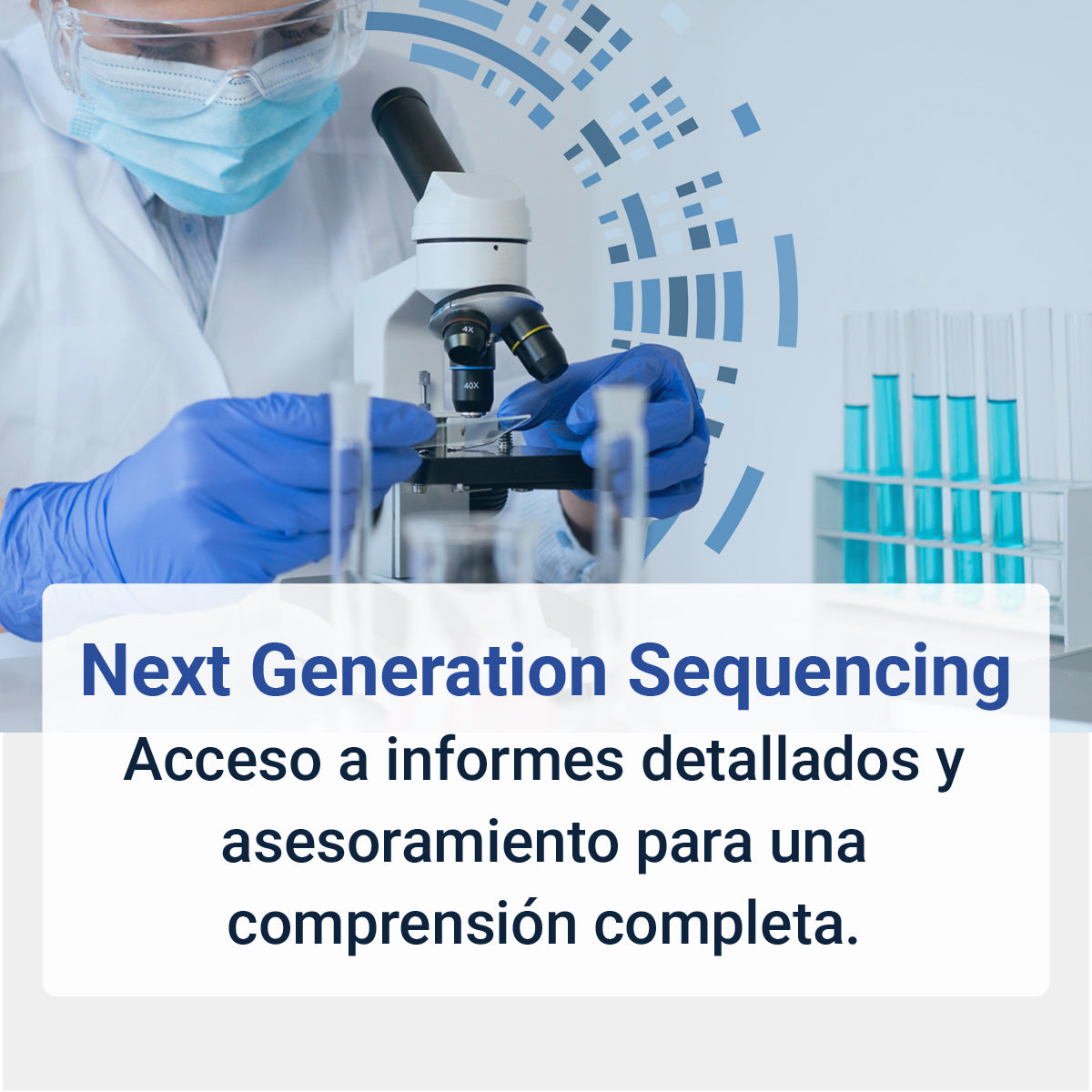 4X
40X

Next Generation Sequencing

Acceso a informes detallados y asesoramiento para una comprensión completa.